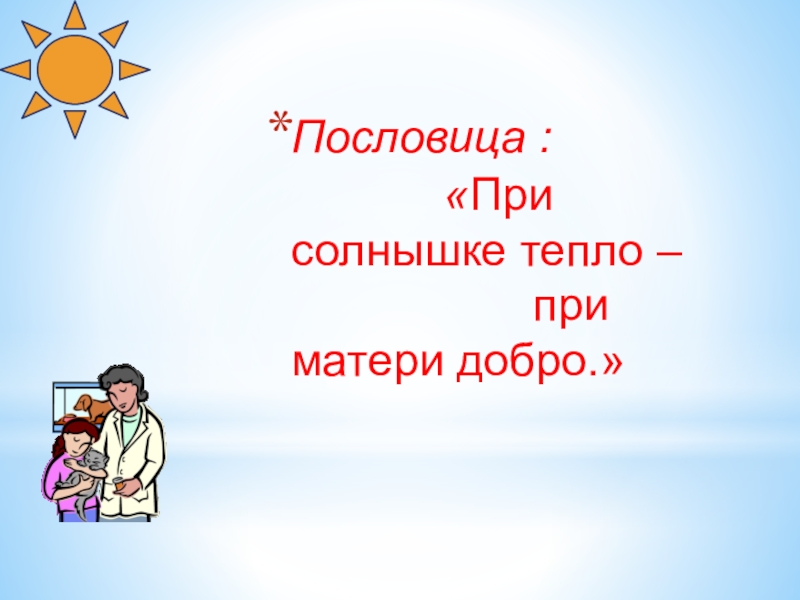 *Пословица :
«При солнышке тепло – при матери добро.»